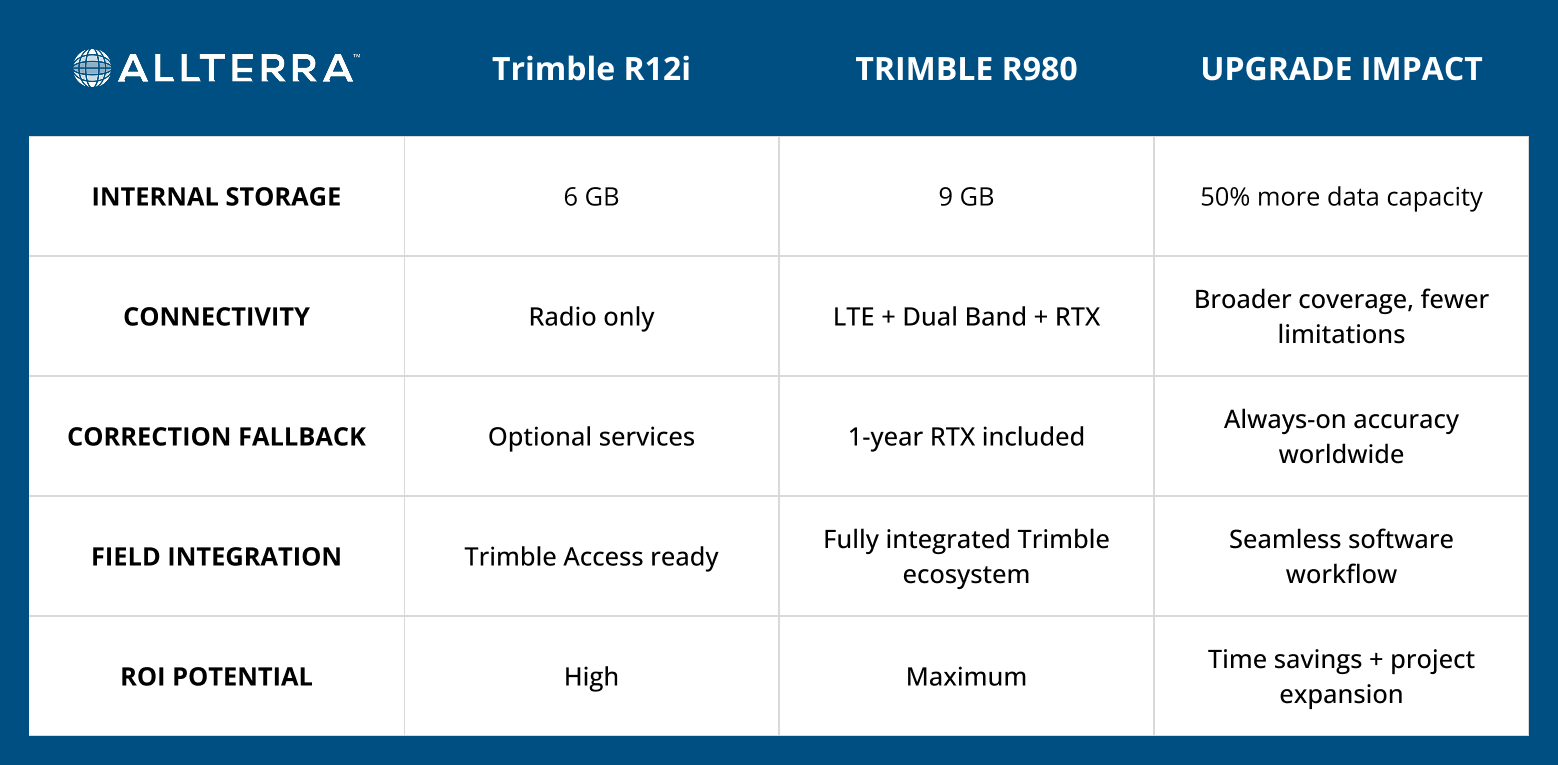 | ALLTERRA™ | Trimble R12i | TRIMBLE R980 | UPGRADE IMPACT |
|---|---|---|---|
| INTERNAL STORAGE | 6 GB | 9 GB | 50% more data capacity |
| CONNECTIVITY | Radio only | LTE + Dual Band + RTX | Broader coverage, fewer limitations |
| CORRECTION FALLBACK | Optional services | 1-year RTX included | Always-on accuracy worldwide |
| FIELD INTEGRATION | Trimble Access ready | Fully integrated Trimble ecosystem | Seamless software workflow |
| ROI POTENTIAL | High | Maximum | Time savings + project expansion |